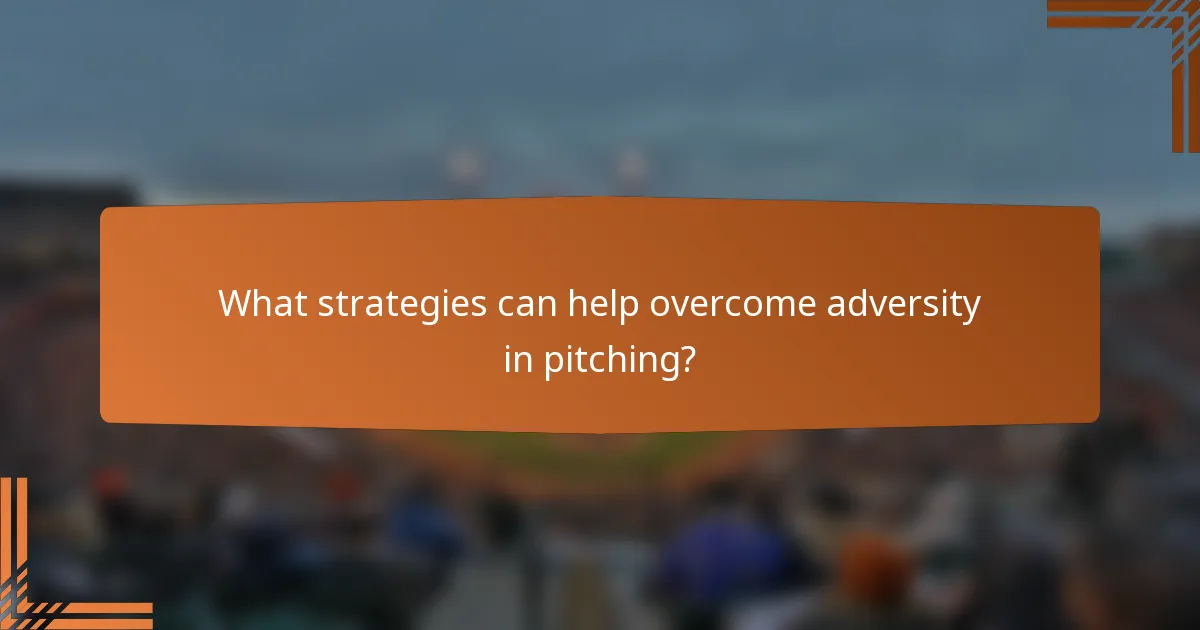 What strategies can help overcome adversity in pitching?